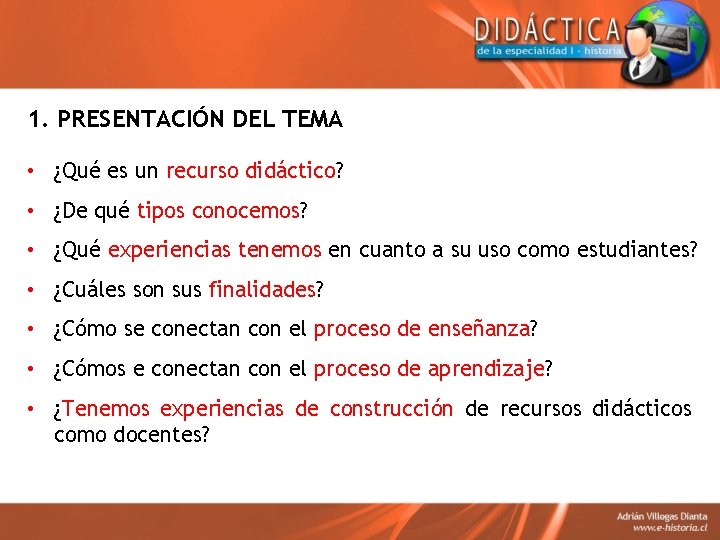 DIDÁCTICA
de la especialidad I - historia

1. PRESENTACIÓN DEL TEMA

• ¿Qué es un recurso didáctico?
• ¿De qué tipos conocemos?
• ¿Qué experiencias tenemos en cuanto a su uso como estudiantes?
• ¿Cuáles son sus finalidades?
• ¿Cómo se conectan con el proceso de enseñanza?
• ¿Cómos e conectan con el proceso de aprendizaje?
• ¿Tenemos experiencias de construcción de recursos didácticos como docentes?

Adrián Villegas Dianta
www.e-historia.cl